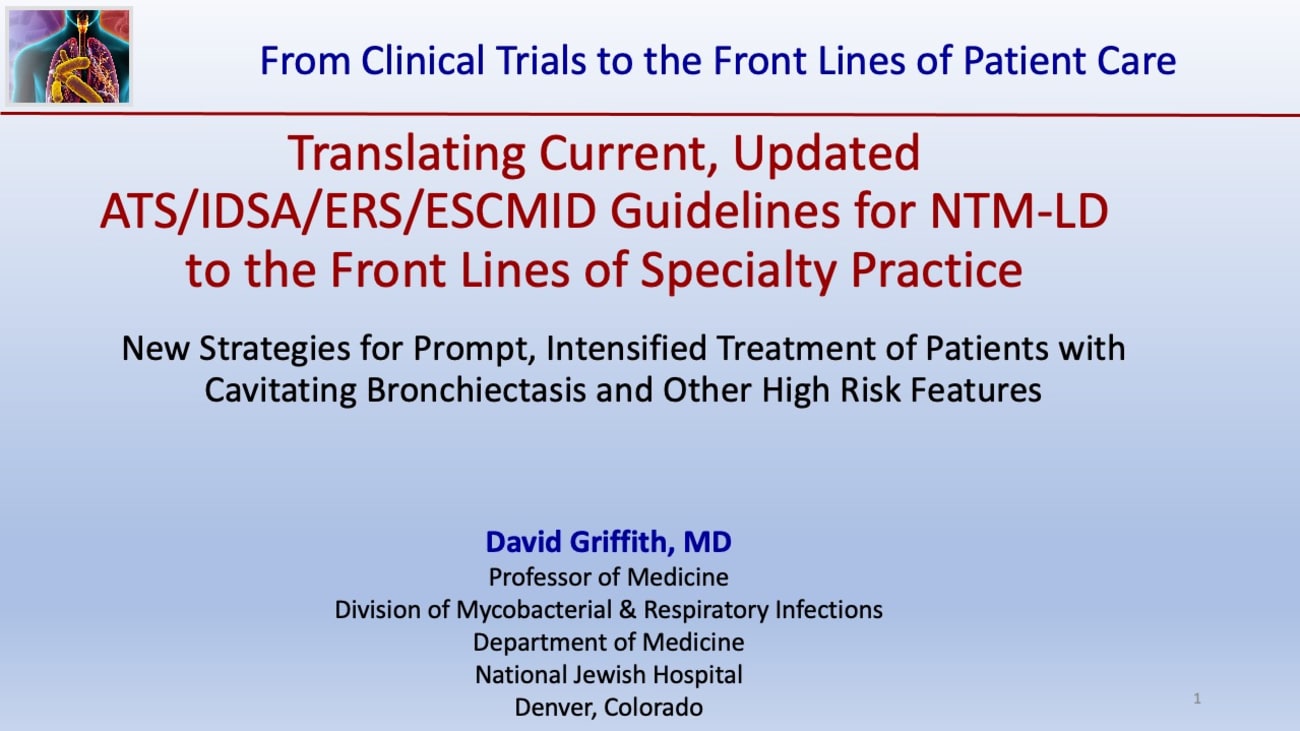 From Clinical Trials to the Front Lines of Patient Care

Translating Current, Updated ATS/IDSA/ERS/ESCMID Guidelines for NTM-LD to the Front Lines of Specialty Practice

New Strategies for Prompt, Intensified Treatment of Patients with Cavitating Bronchiectasis and Other High Risk Features

David Griffith, MD
Professor of Medicine
Division of Mycobacterial & Respiratory Infections
Department of Medicine
National Jewish Hospital
Denver, Colorado

1